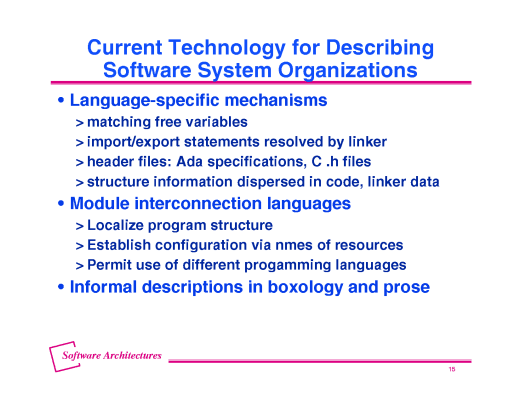 Current Technology for Describing Software System Organizations

• Language-specific mechanisms
> matching free variables
> import/export statements resolved by linker
> header files: Ada specifications, C .h files
> structure information dispersed in code, linker data
• Module interconnection languages
> Localize program structure
> Establish configuration via nmes of resources
> Permit use of different progamming languages
• Informal descriptions in boxology and prose

Software Architectures

15